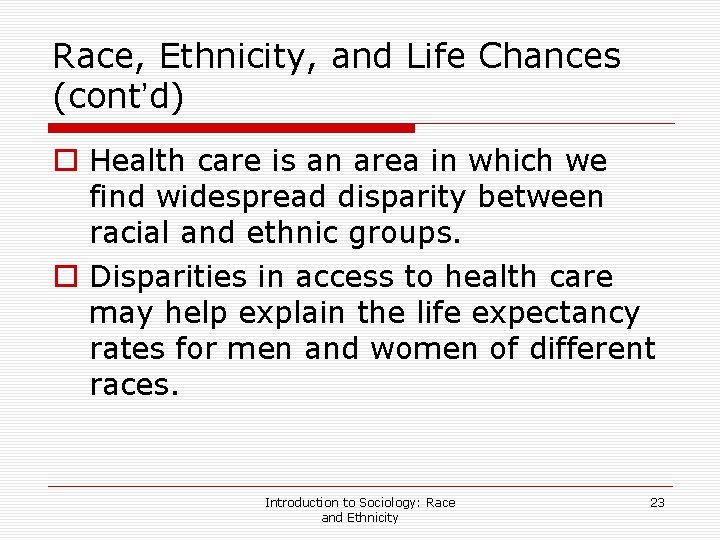 Race, Ethnicity, and Life Chances (cont'd)

Health care is an area in which we find widespread disparity between racial and ethnic groups.

Disparities in access to health care may help explain the life expectancy rates for men and women of different races.

Introduction to Sociology: Race and Ethnicity

23